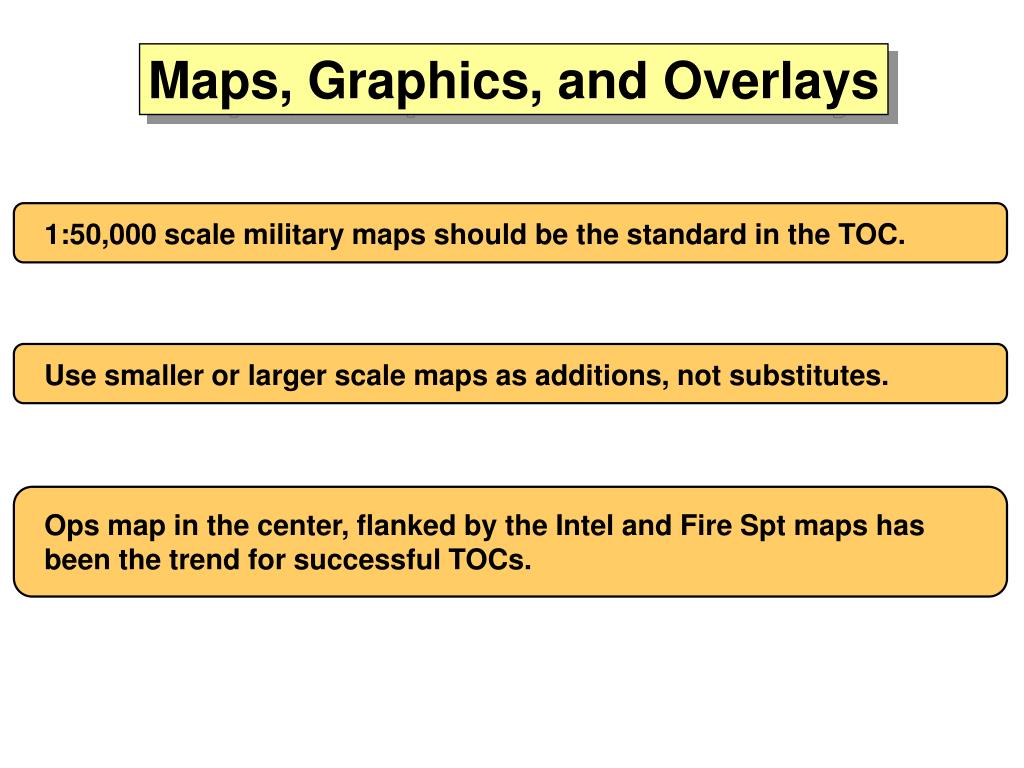 Maps, Graphics, and Overlays

1:50,000 scale military maps should be the standard in the TOC.

Use smaller or larger scale maps as additions, not substitutes.

Ops map in the center, flanked by the Intel and Fire Spt maps has been the trend for successful TOCs.